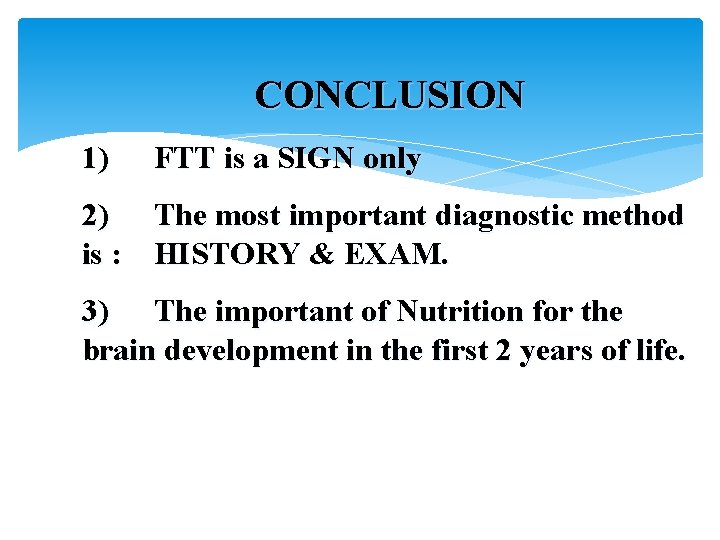 CONCLUSION

1) FTT is a SIGN only

2) The most important diagnostic method is : HISTORY & EXAM.

3) The important of Nutrition for the brain development in the first 2 years of life.